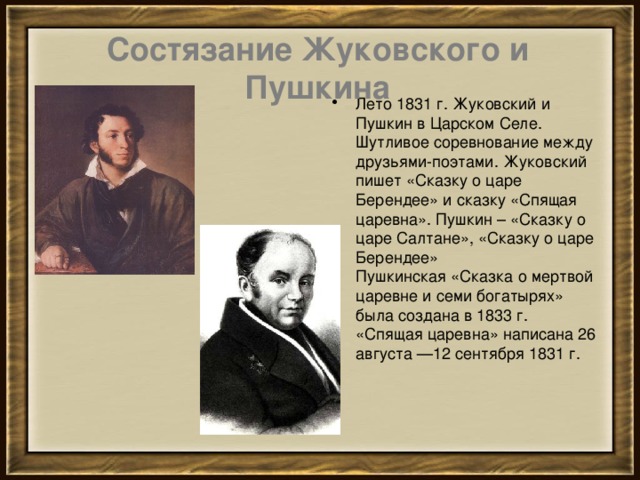 Состязание Жуковского и Пушкина

• Лето 1831 г. Жуковский и Пушкин в Царском Селе. Шутливое соревнование между друзьями-поэтами. Жуковский пишет «Сказку о царе Берендее» и сказку «Спящая царевна». Пушкин – «Сказку о царе Салтане», «Сказку о царе Берендее»
Пушкинская «Сказка о мертвой царевне и семи богатырях» была создана в 1833 г. «Спящая царевна» написана 26 августа —12 сентября 1831 г.